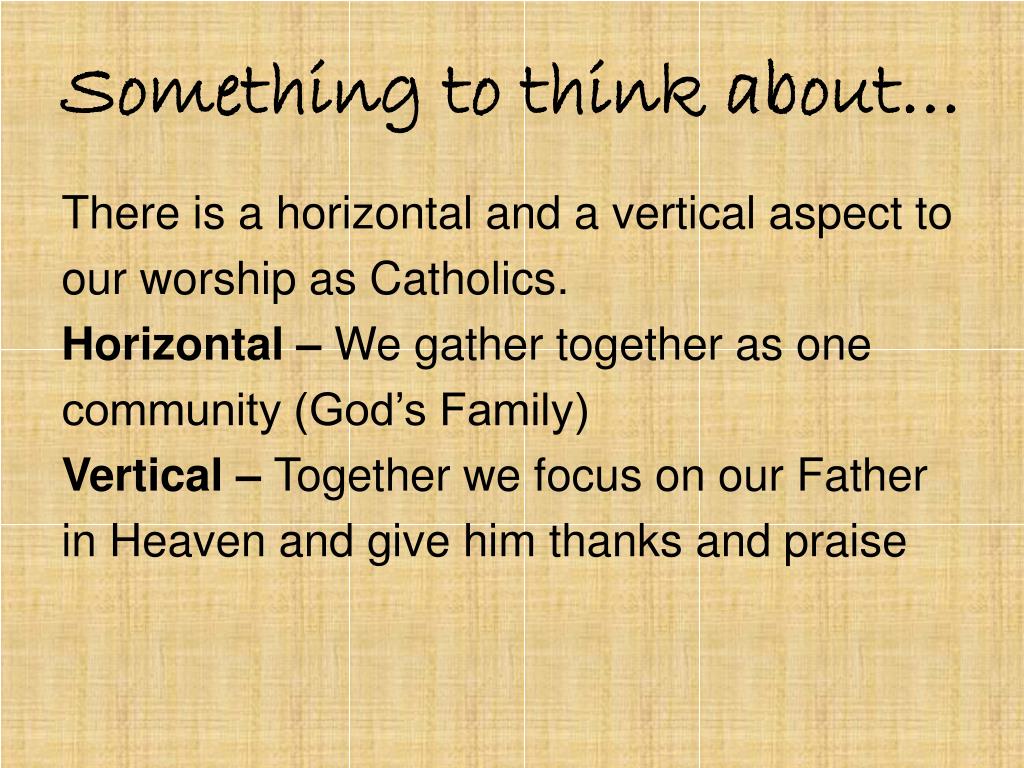 Something to think about…

There is a horizontal and a vertical aspect to our worship as Catholics.

Horizontal – We gather together as one community (God's Family)

Vertical – Together we focus on our Father in Heaven and give him thanks and praise